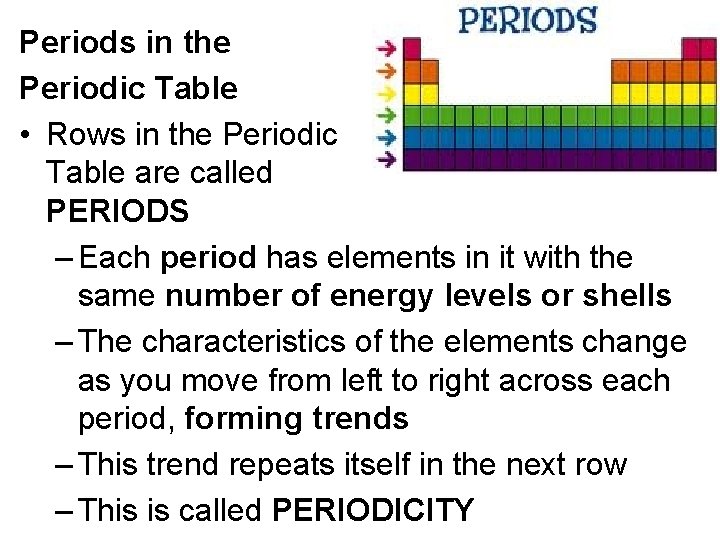 Periods in the Periodic Table

PERIODS

• Rows in the Periodic Table are called PERIODS

– Each period has elements in it with the same number of energy levels or shells

– The characteristics of the elements change as you move from left to right across each period, forming trends

– This trend repeats itself in the next row

– This is called PERIODICITY